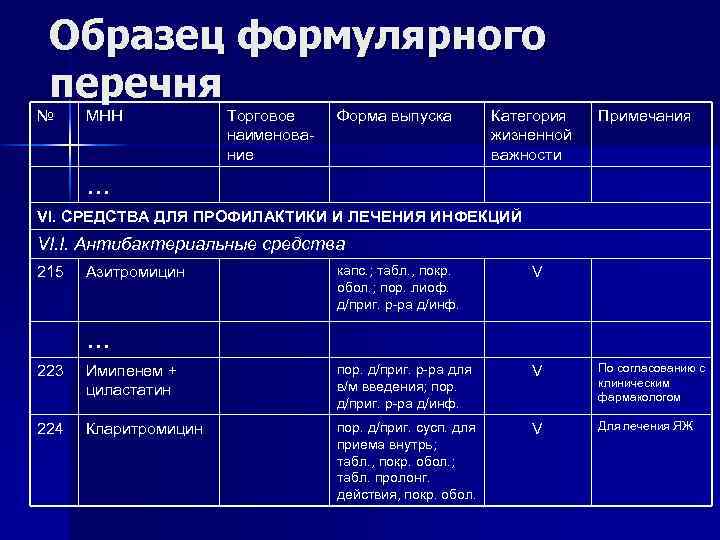 Образец формулярного перечня

| № | МНН | Торговое наименование | Форма выпуска | Категория жизненной важности | Примечания |
|---|---|---|---|---|---|
| | … | | | | |
| VI. СРЕДСТВА ДЛЯ ПРОФИЛАКТИКИ И ЛЕЧЕНИЯ ИНФЕКЦИЙ | | | | | |
| VI.I. Антибактериальные средства | | | | | |
| 215 | Азитромицин | | капс.; табл., покр. обол.; пор. лиоф. д/приг. р-ра д/инф. | V | |
| | … | | | | |
| 223 | Имипенем + циластатин | | пор. д/приг. р-ра для в/м введения; пор. д/приг. р-ра д/инф. | V | По согласованию с клиническим фармакологом |
| 224 | Кларитромицин | | пор. д/приг. сусп. для приема внутрь; табл., покр. обол.; табл. пролонг. действия, покр. обол. | V | Для лечения ЯЖ |